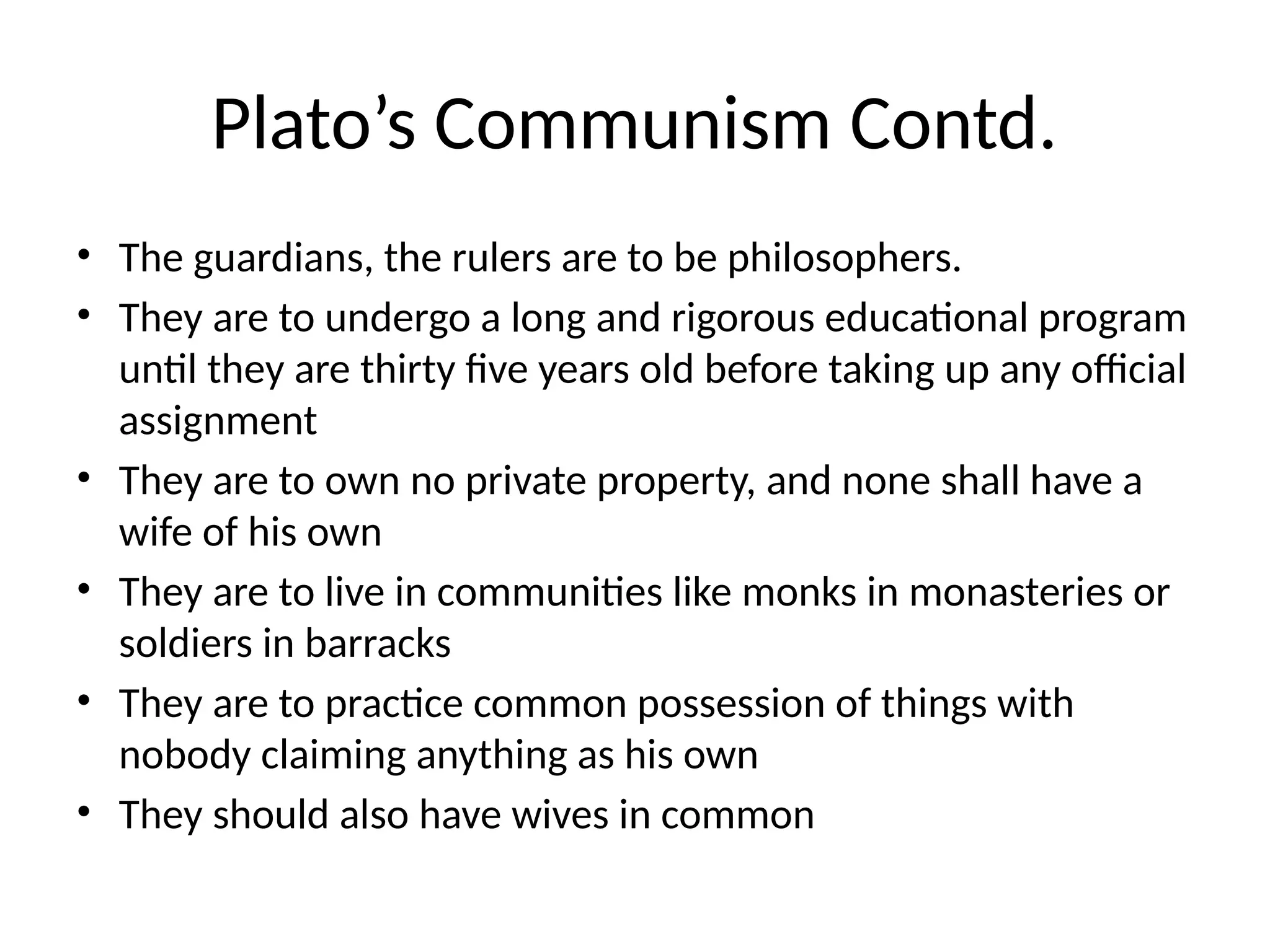 Plato’s Communism Contd.

• The guardians, the rulers are to be philosophers.
• They are to undergo a long and rigorous educational program until they are thirty five years old before taking up any official assignment
• They are to own no private property, and none shall have a wife of his own
• They are to live in communities like monks in monasteries or soldiers in barracks
• They are to practice common possession of things with nobody claiming anything as his own
• They should also have wives in common